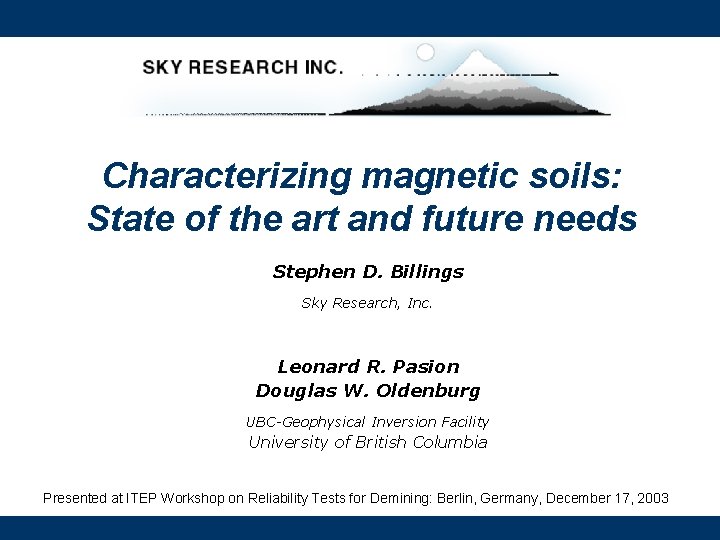 SKY RESEARCH INC.

Characterizing magnetic soils: State of the art and future needs

Stephen D. Billings

Sky Research, Inc.

Leonard R. Pasion
Douglas W. Oldenburg

UBC-Geophysical Inversion Facility
University of British Columbia

Presented at ITEP Workshop on Reliability Tests for Demining: Berlin, Germany, December 17, 2003